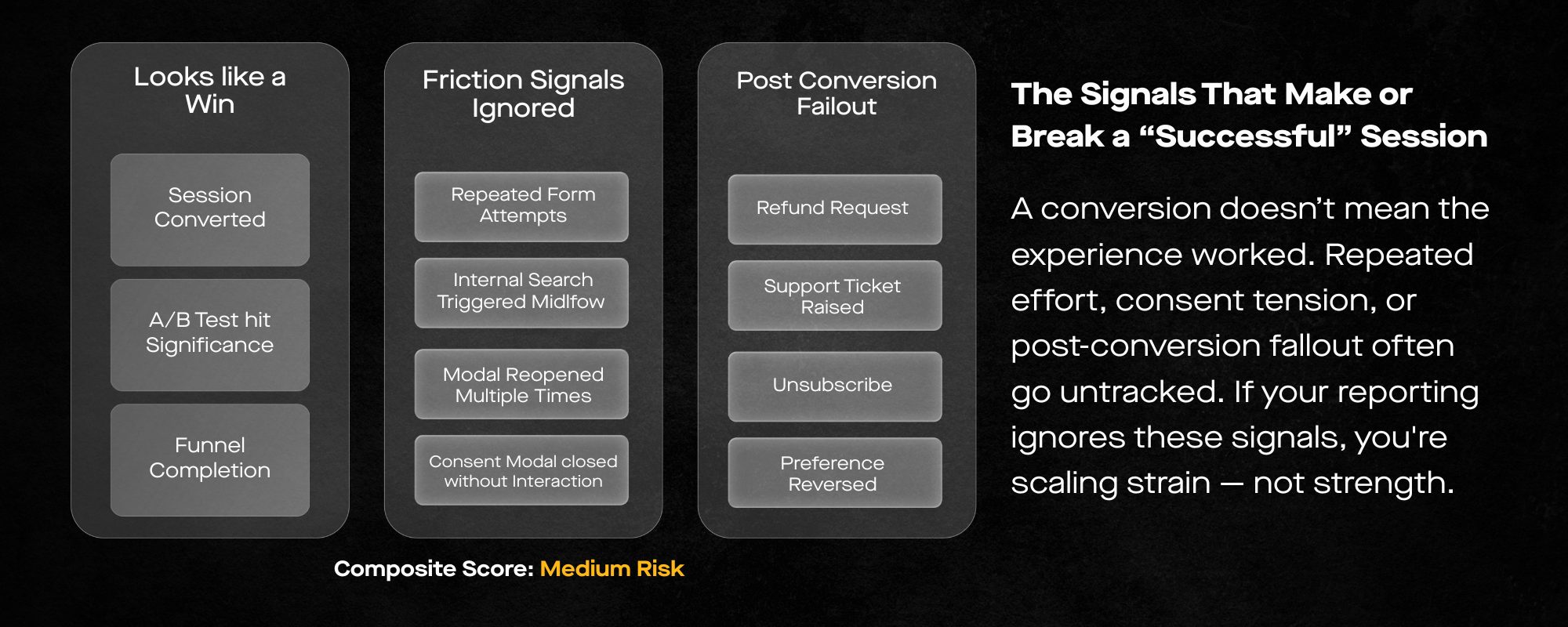 Looks like a Win

Session Converted

A/B Test hit Significance

Funnel Completion

Friction Signals Ignored

Repeated Form Attempts

Internal Search Triggered Midlfow

Modal Reopened Multiple Times

Consent Modal closed without Interaction

Post Conversion Failout

Refund Request

Support Ticket Raised

Unsubscribe

Preference Reversed

Composite Score: Medium Risk

The Signals That Make or Break a “Successful” Session

A conversion doesn’t mean the experience worked. Repeated effort, consent tension, or post-conversion fallout often go untracked. If your reporting ignores these signals, you're scaling strain — not strength.